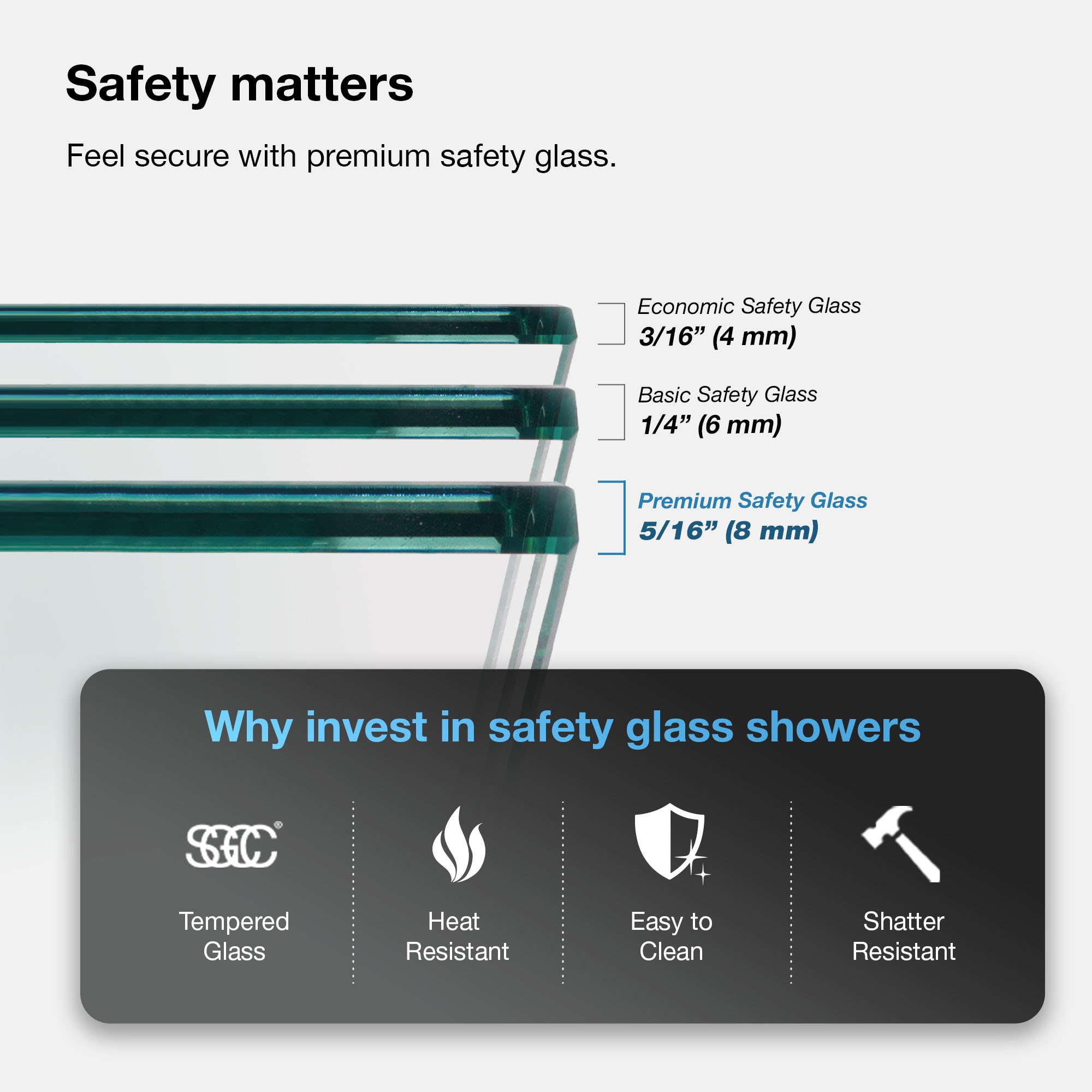 Safety matters

Feel secure with premium safety glass.

Economic Safety Glass
3/16” (4 mm)

Basic Safety Glass
1/4” (6 mm)

Premium Safety Glass
5/16” (8 mm)

Why invest in safety glass showers

SGCC®

Tempered Glass

Heat Resistant

Easy to Clean

Shatter Resistant